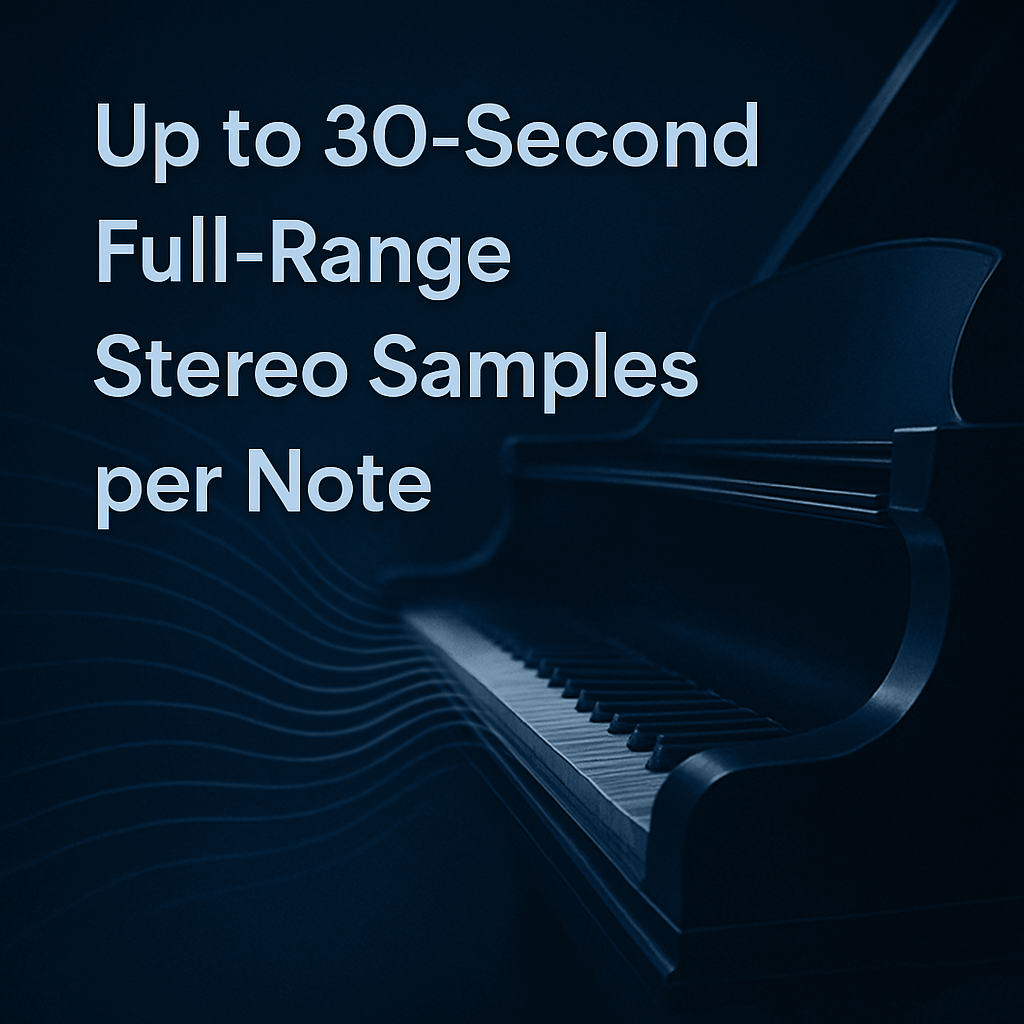 Up to 30-Second Full-Range Stereo Samples per Note